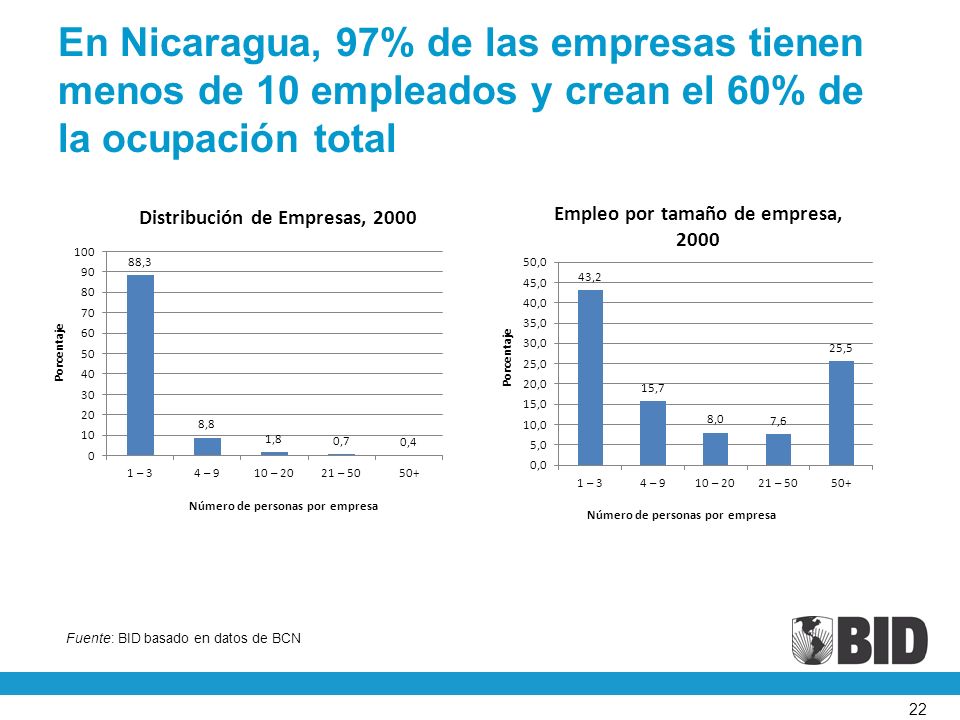 En Nicaragua, 97% de las empresas tienen menos de 10 empleados y crean el 60% de la ocupación total

Distribución de Empresas, 2000

100
90
80
70
60
50
40
30
20
10
0

Porcentaje

88,3
8,8
1,8
0,7
0,4

1 – 3
4 – 9
10 – 20
21 – 50
50+

Número de personas por empresa

Empleo por tamaño de empresa, 2000

50,0
45,0
40,0
35,0
30,0
25,0
20,0
15,0
10,0
5,0
0,0

Porcentaje

43,2
15,7
8,0
7,6
25,5

1 – 3
4 – 9
10 – 20
21 – 50
50+

Número de personas por empresa

Fuente: BID basado en datos de BCN

BID

22